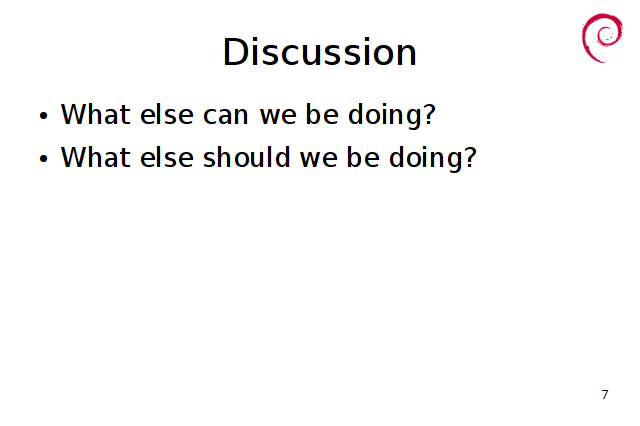 Discussion

• What else can we be doing?
• What else should we be doing?

7